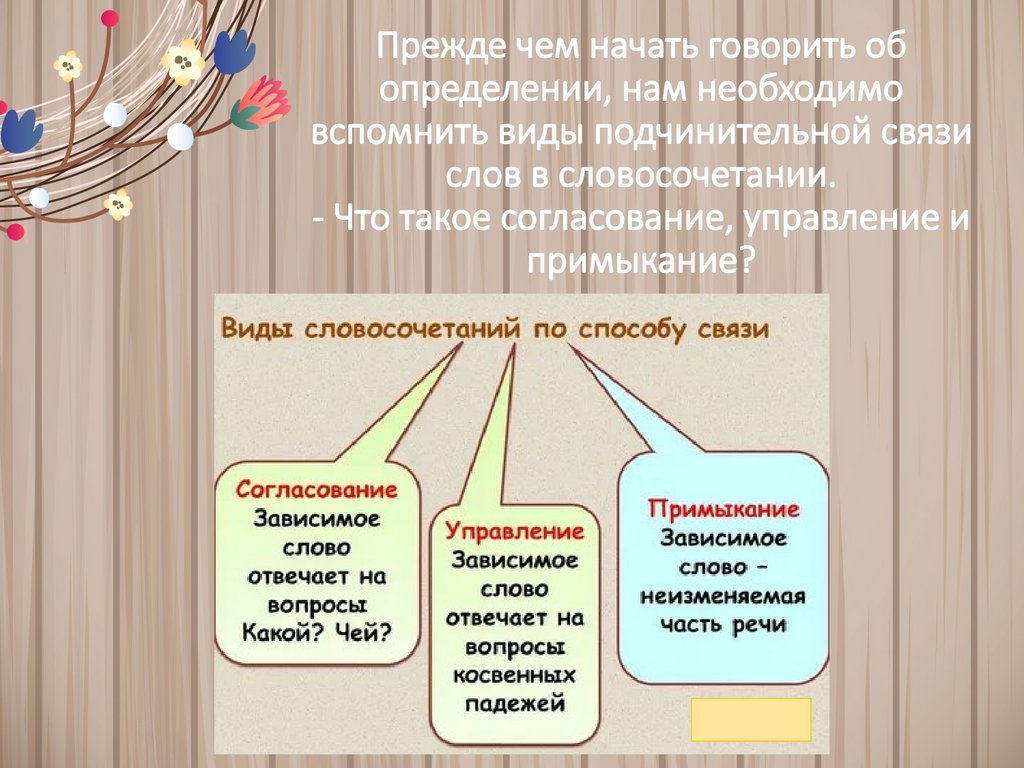 Прежде чем начать говорить об определении, нам необходимо вспомнить виды подчинительной связи слов в словосочетании.
- Что такое согласование, управление и примыкание?

Виды словосочетаний по способу связи

Согласование
Зависимое слово отвечает на вопросы Какой? Чей?

Управление
Зависимое слово отвечает на вопросы косвенных падежей

Примыкание
Зависимое слово – неизменяемая часть речи